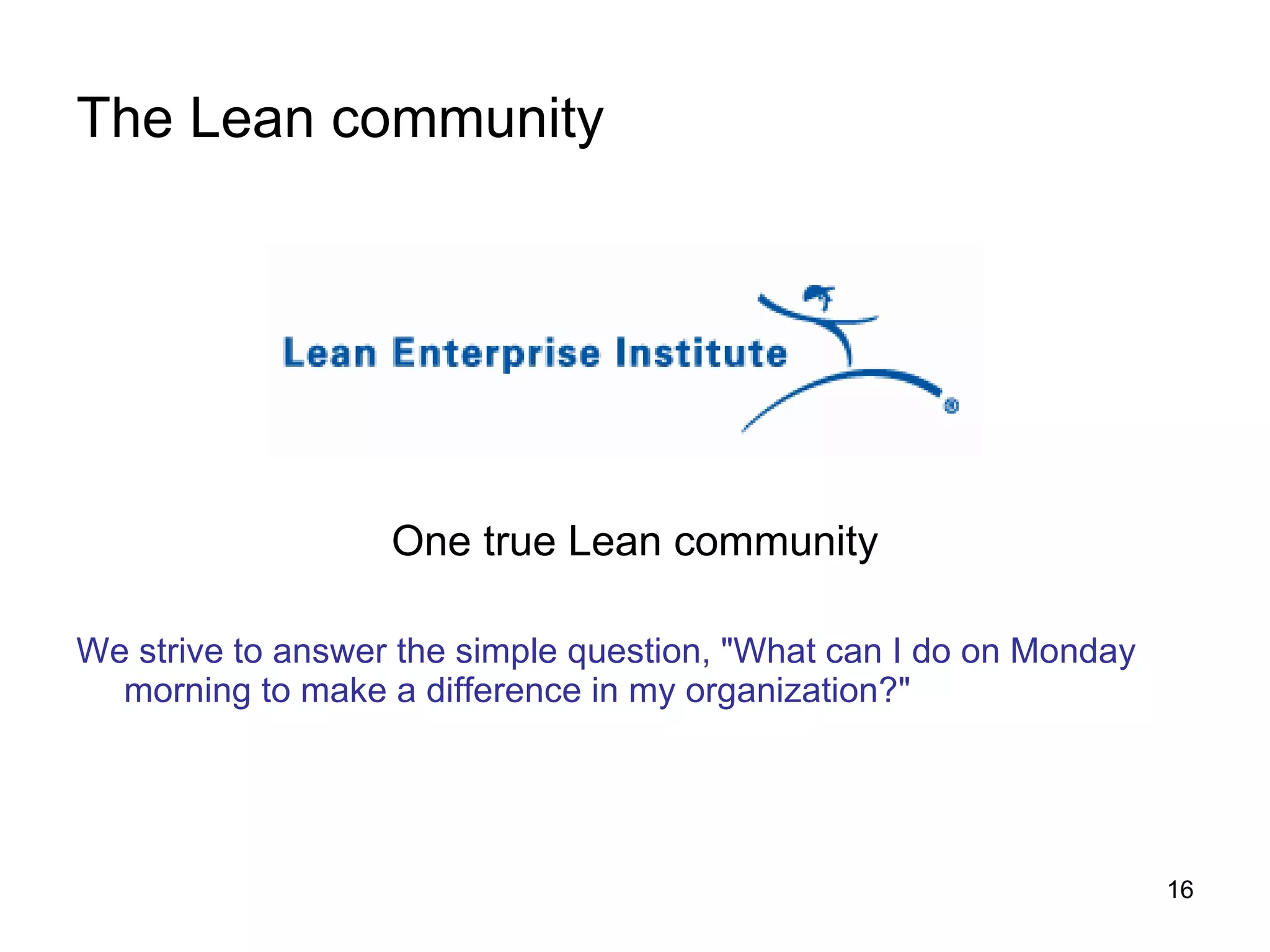 The Lean community

Lean Enterprise Institute ®

One true Lean community

We strive to answer the simple question, "What can I do on Monday morning to make a difference in my organization?"

16